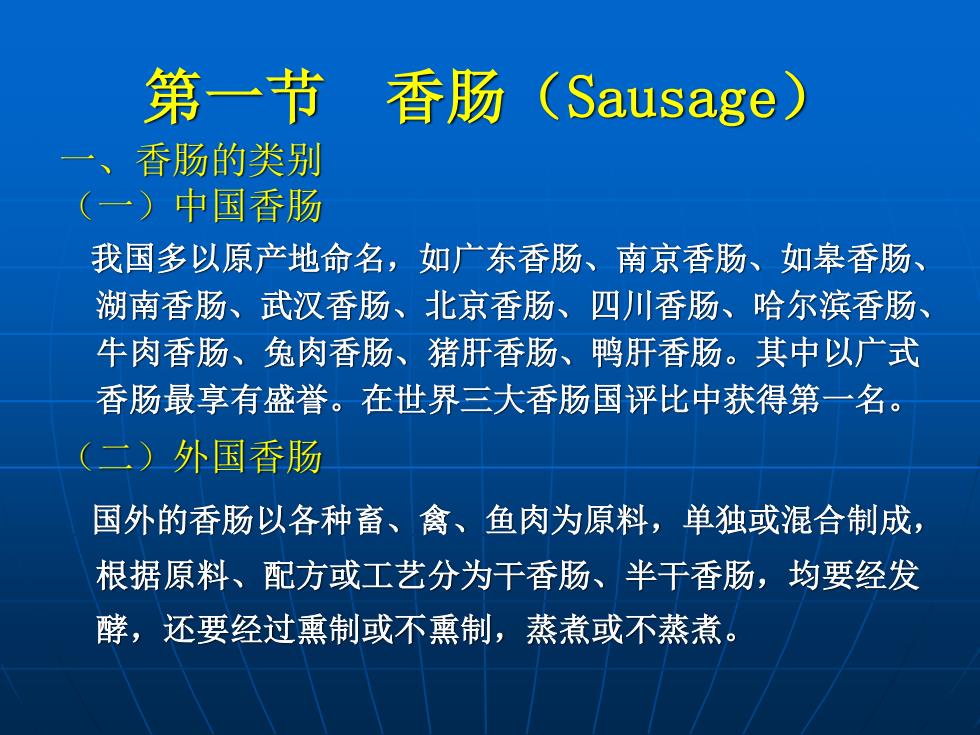 第一节　香肠（Sausage）

一、香肠的类别

（一）中国香肠

我国多以原产地命名，如广东香肠、南京香肠、如皋香肠、湖南香肠、武汉香肠、北京香肠、四川香肠、哈尔滨香肠、牛肉香肠、兔肉香肠、猪肝香肠、鸭肝香肠。其中以广式香肠最享有盛誉。在世界三大香肠国评比中获得第一名。

（二）外国香肠

国外的香肠以各种畜、禽、鱼肉为原料，单独或混合制成，根据原料、配方或工艺分为干香肠、半干香肠，均要经发酵，还要经过熏制或不熏制，蒸煮或不蒸煮。